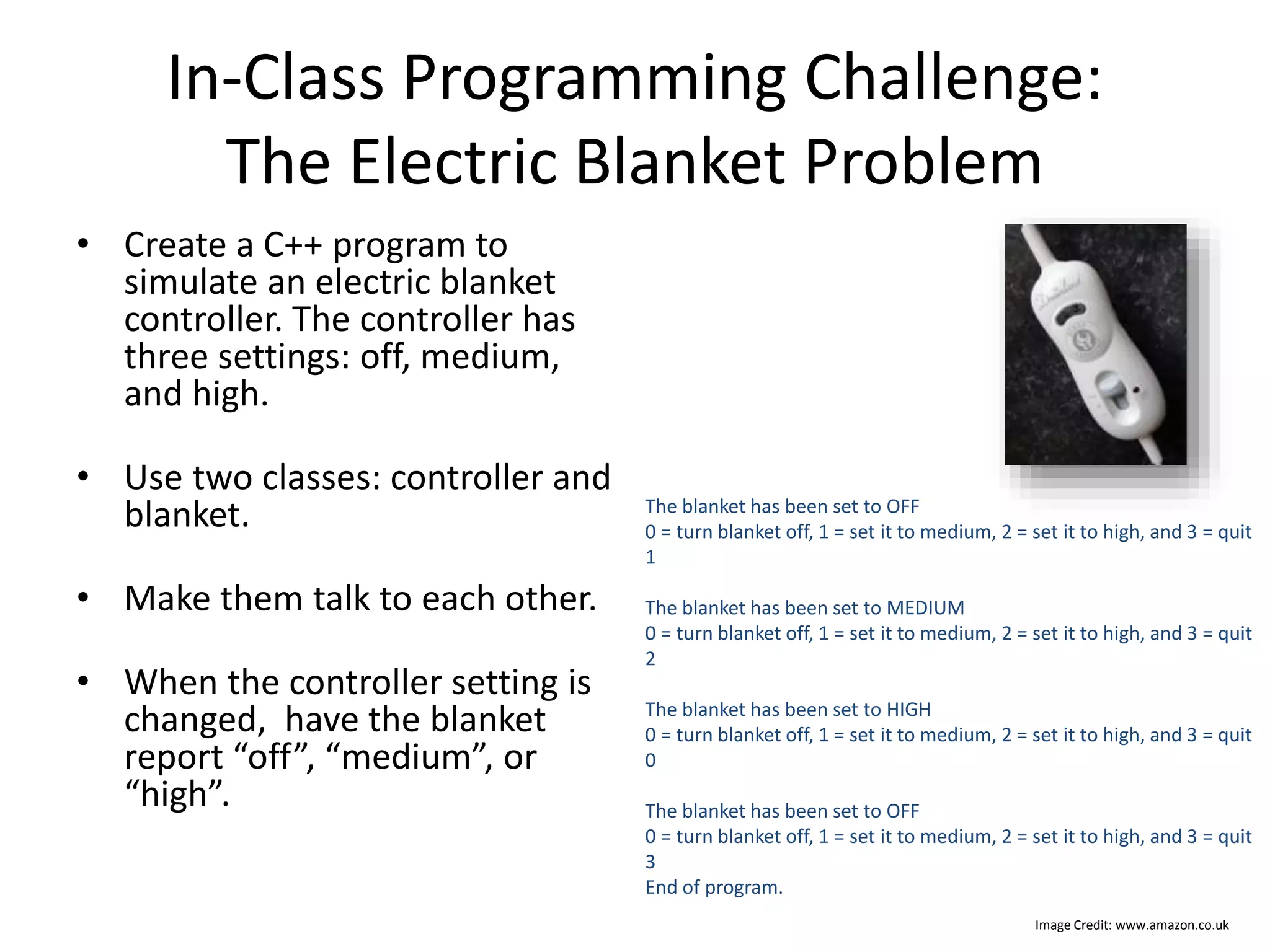 In-Class Programming Challenge: The Electric Blanket Problem

• Create a C++ program to simulate an electric blanket controller. The controller has three settings: off, medium, and high.

• Use two classes: controller and blanket.

• Make them talk to each other.

• When the controller setting is changed, have the blanket report “off”, “medium”, or “high”.

The blanket has been set to OFF
0 = turn blanket off, 1 = set it to medium, 2 = set it to high, and 3 = quit
1

The blanket has been set to MEDIUM
0 = turn blanket off, 1 = set it to medium, 2 = set it to high, and 3 = quit
2

The blanket has been set to HIGH
0 = turn blanket off, 1 = set it to medium, 2 = set it to high, and 3 = quit
0

The blanket has been set to OFF
0 = turn blanket off, 1 = set it to medium, 2 = set it to high, and 3 = quit
3
End of program.

Image Credit: www.amazon.co.uk